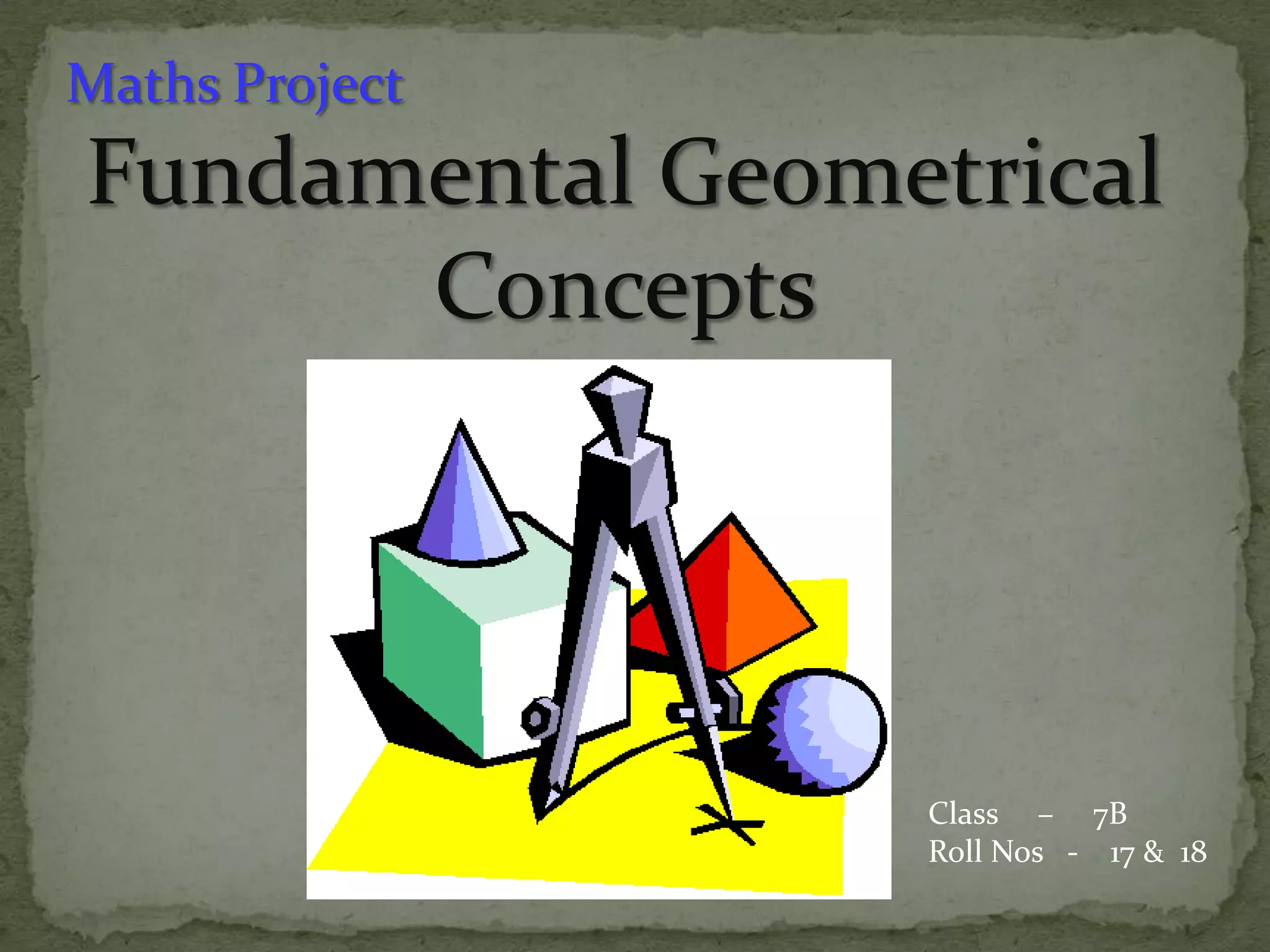 Maths Project

Fundamental Geometrical Concepts

Class – 7B
Roll Nos - 17 & 18